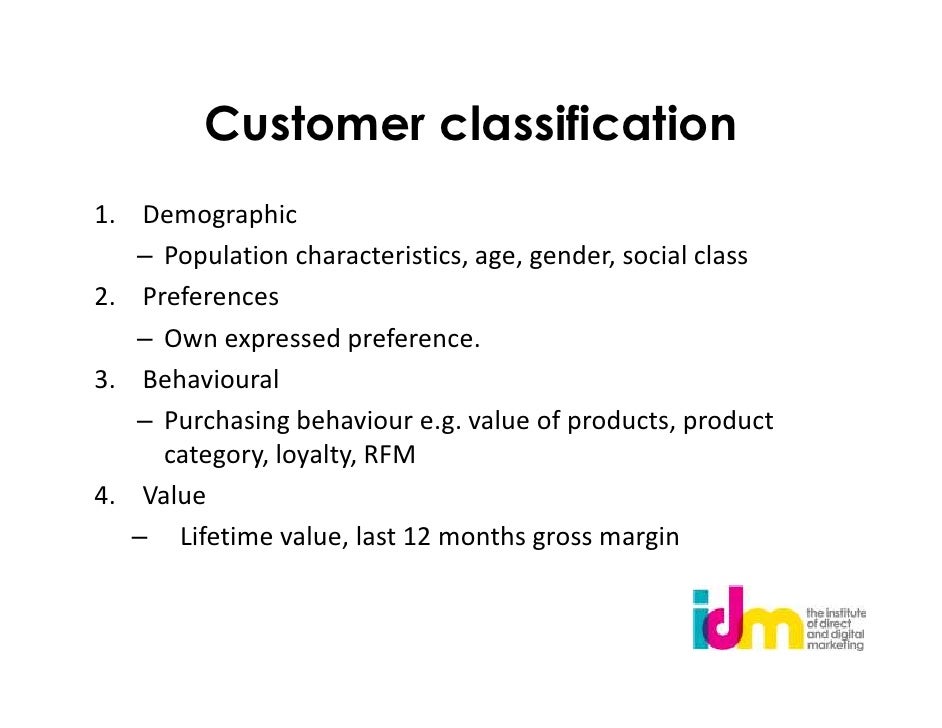 Customer classification

1. Demographic
– Population characteristics, age, gender, social class
2. Preferences
– Own expressed preference.
3. Behavioural
– Purchasing behaviour e.g. value of products, product category, loyalty, RFM
4. Value
– Lifetime value, last 12 months gross margin

idm the institute of direct and digital marketing